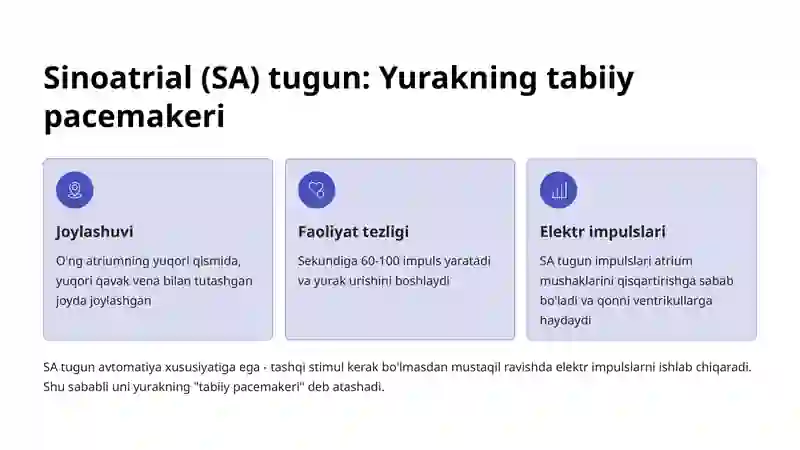 Sinoatrial (SA) tugun: Yurakning tabiiy pacemakeri

Joylashuvi

O'ng atriumning yuqori qismida, yuqori qavak vena bilan tutashgan joyda joylashgan

Faoliyat tezligi

Sekundiga 60-100 impuls yaratadi va yurak urishini boshlaydi

Elektr impulslari

SA tugun impulslari atrium mushaklarini qisqartirishga sabab bo'ladi va qonni ventrikullarga haydaydi

SA tugun avtomatiya xususiyatiga ega - tashqi stimul kerak bo'lmasdan mustaqil ravishda elektr impulslarni ishlab chiqaradi. Shu sababli uni yurakning "tabiiy pacemakeri" deb atashadi.